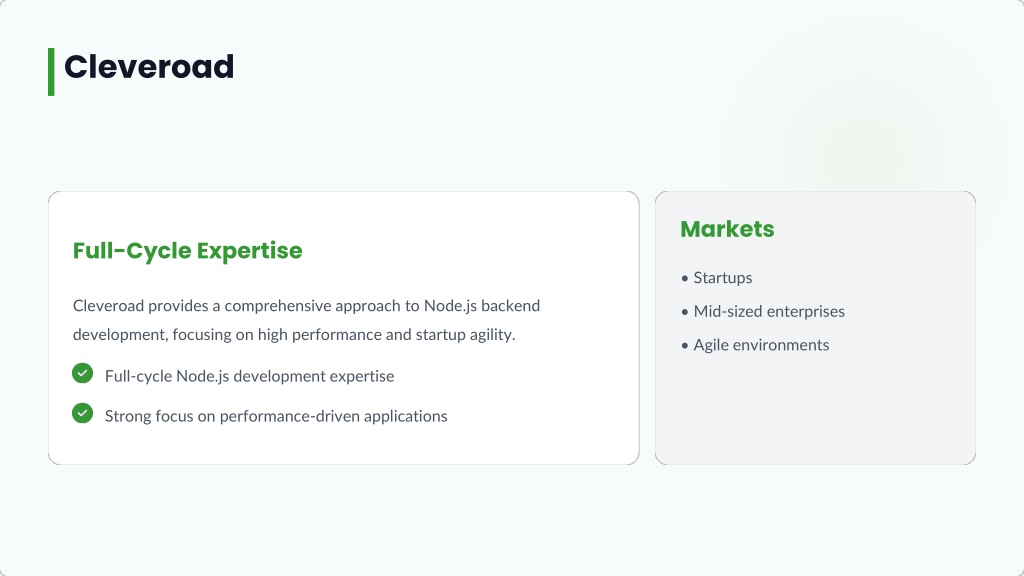 Cleveroad

Full-Cycle Expertise

Cleveroad provides a comprehensive approach to Node.js backend development, focusing on high performance and startup agility.

Full-cycle Node.js development expertise

Strong focus on performance-driven applications

Markets

• Startups
• Mid-sized enterprises
• Agile environments